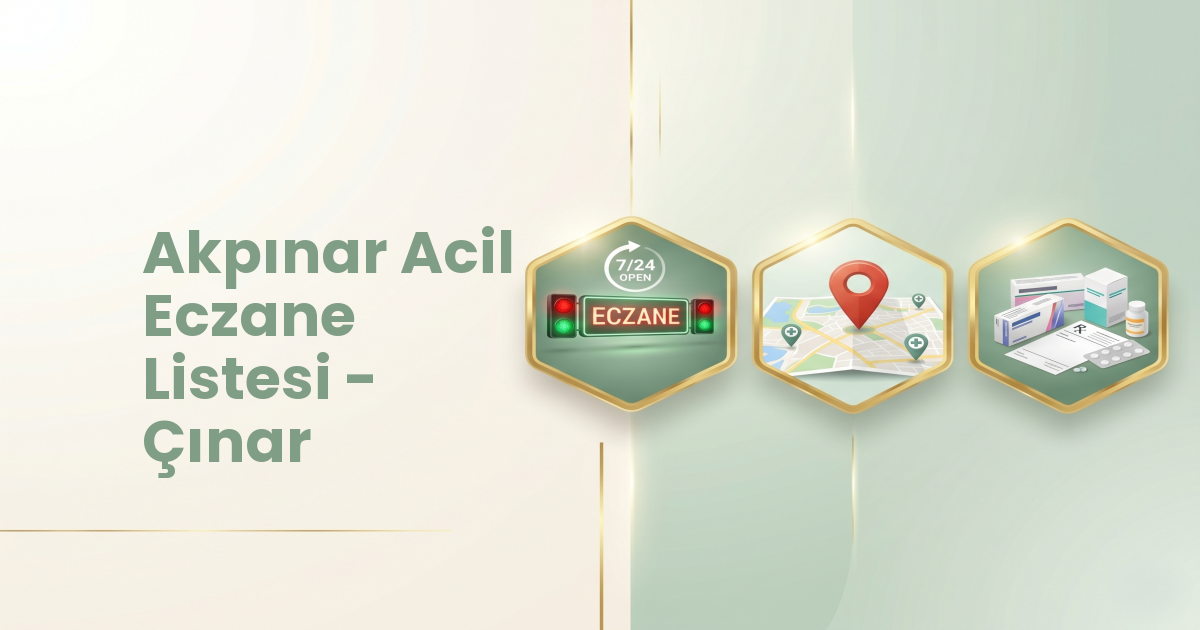 Akpınar Acil Eczane Listesi - Çınar

7/24 OPEN

ECZANE